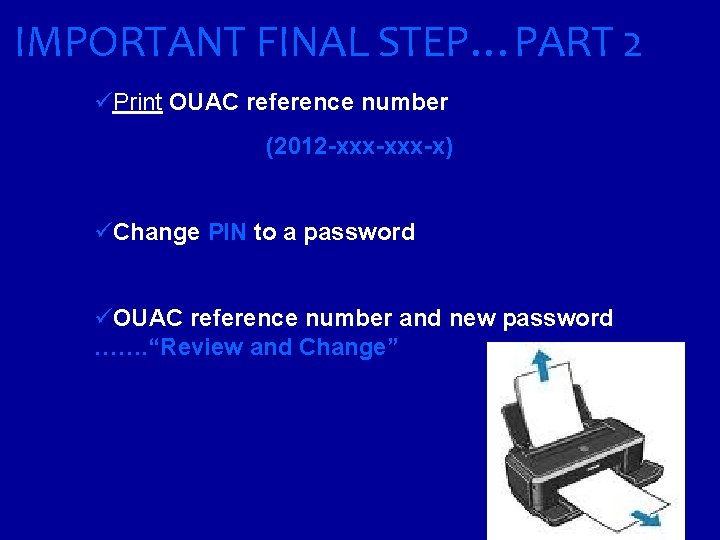 IMPORTANT FINAL STEP…PART 2

✓Print OUAC reference number

(2012-xxx-xxx-x)

✓Change PIN to a password

✓OUAC reference number and new password …….“Review and Change”